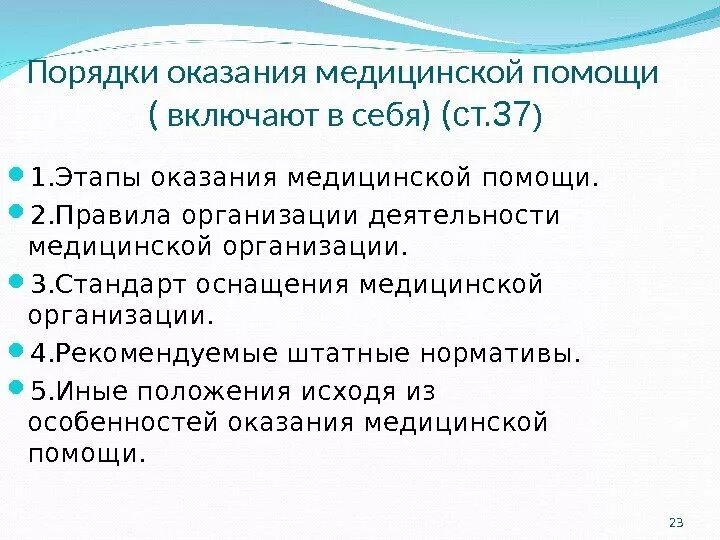 Порядки оказания медицинской помощи ( включают в себя) (ст.37)

1.Этапы оказания медицинской помощи.

2.Правила организации деятельности медицинской организации.

3.Стандарт оснащения медицинской организации.

4.Рекомендуемые штатные нормативы.

5.Иные положения исходя из особенностей оказания медицинской помощи.

23